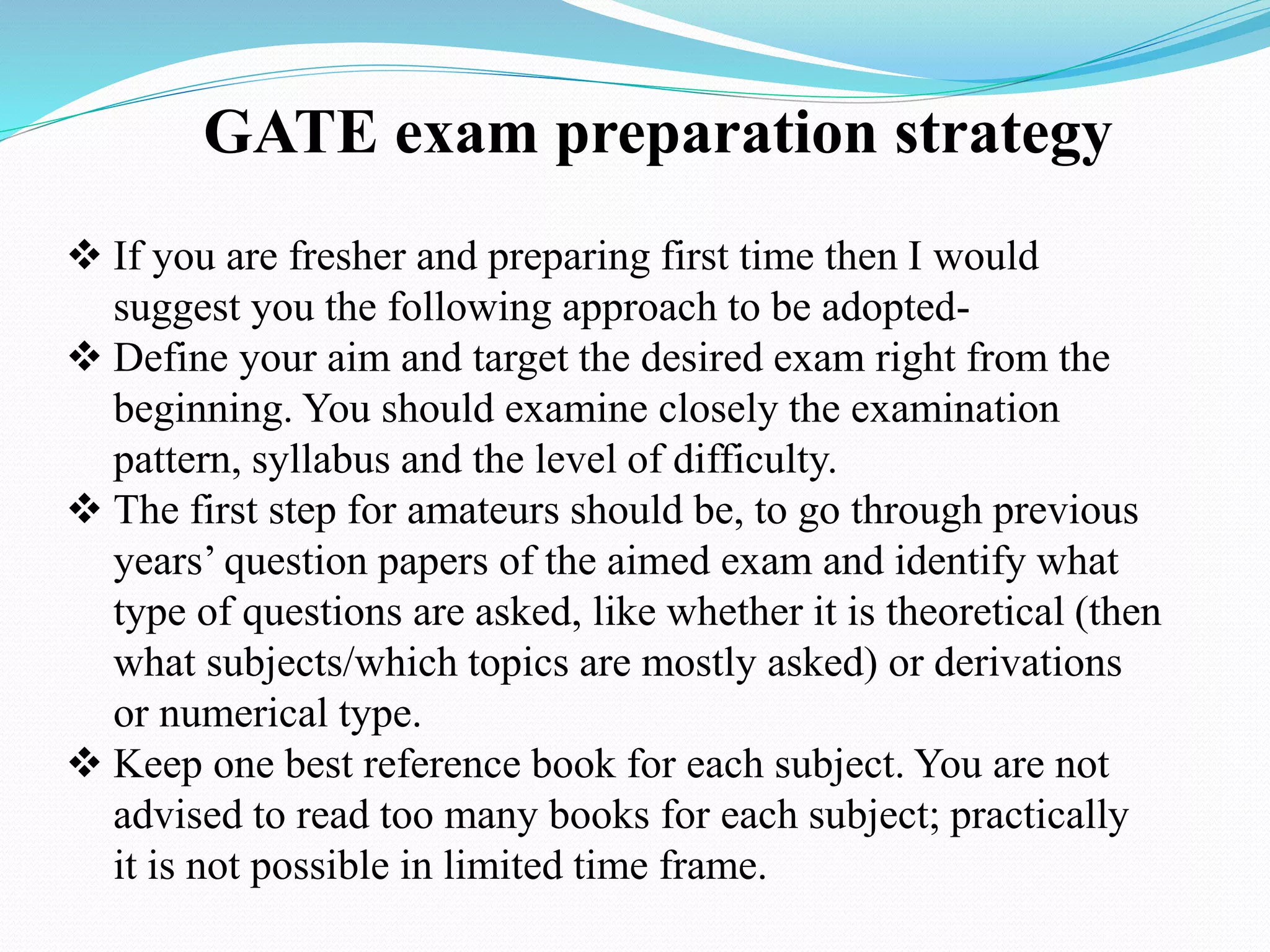 GATE exam preparation strategy

❖ If you are fresher and preparing first time then I would suggest you the following approach to be adopted-

❖ Define your aim and target the desired exam right from the beginning. You should examine closely the examination pattern, syllabus and the level of difficulty.

❖ The first step for amateurs should be, to go through previous years’ question papers of the aimed exam and identify what type of questions are asked, like whether it is theoretical (then what subjects/which topics are mostly asked) or derivations or numerical type.

❖ Keep one best reference book for each subject. You are not advised to read too many books for each subject; practically it is not possible in limited time frame.